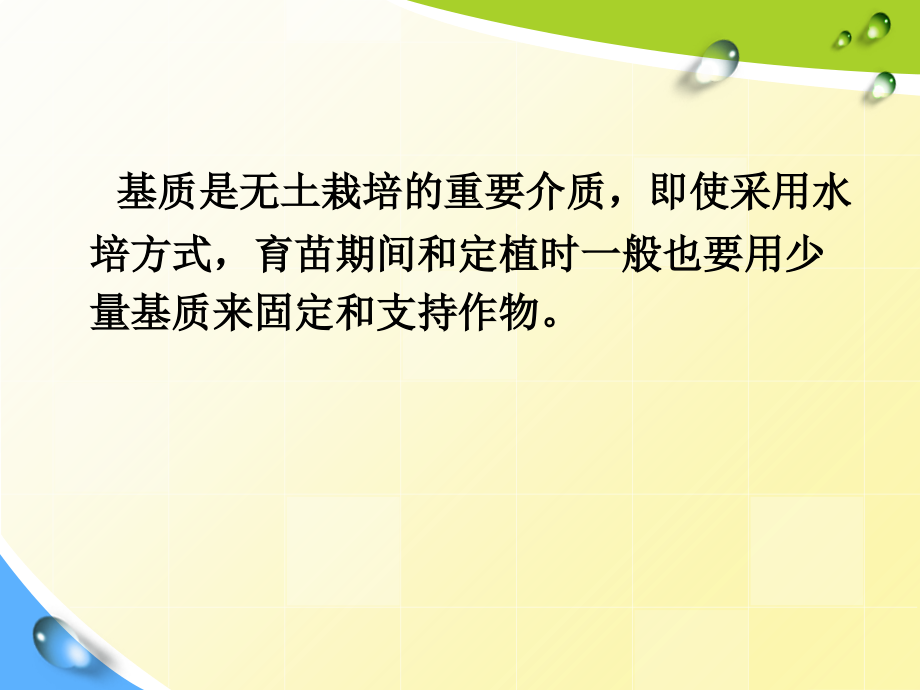 基质是无土栽培的重要介质，即使采用水培方式，育苗期间和定植时一般也要用少量基质来固定和支持作物。